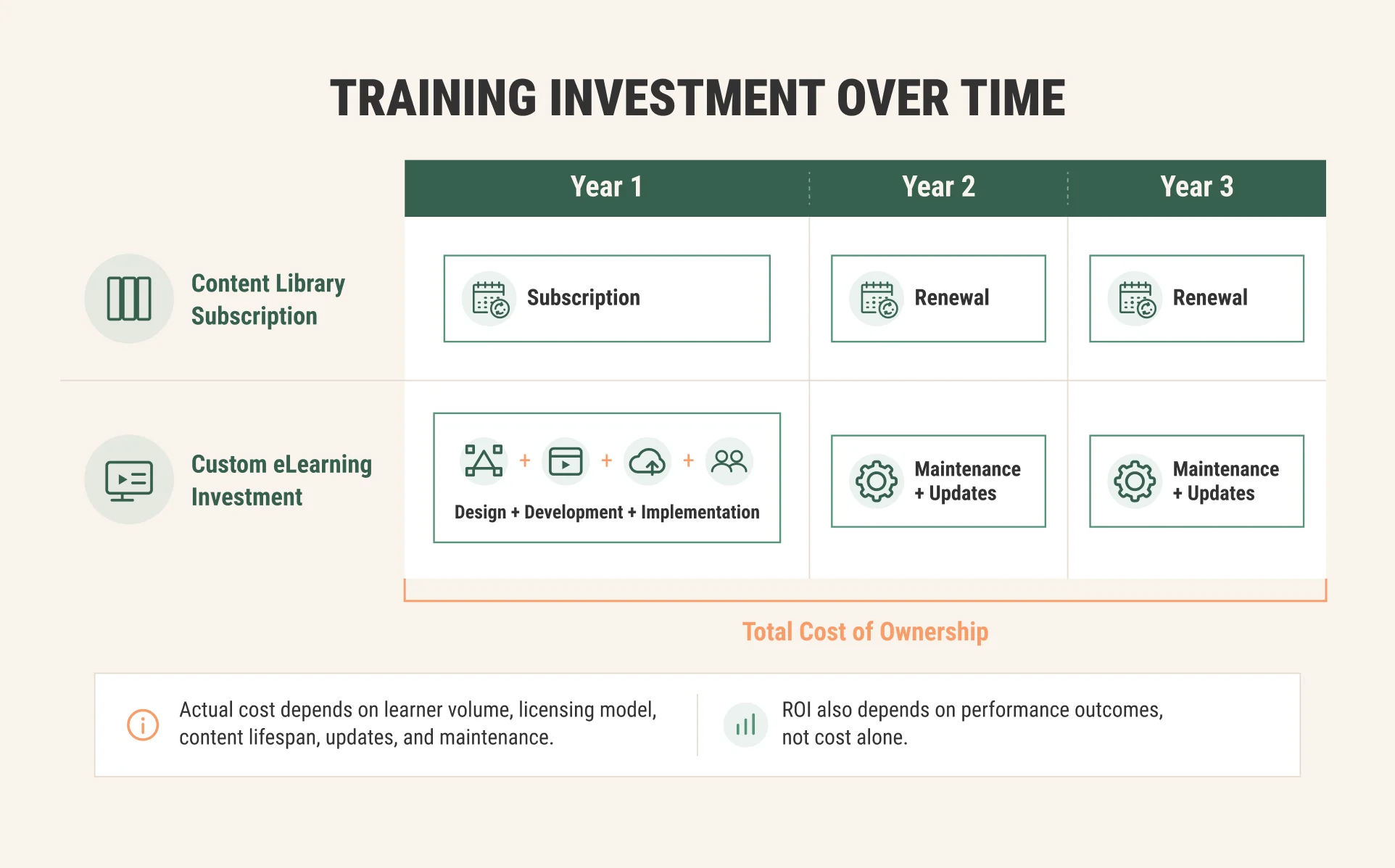 TRAINING INVESTMENT OVER TIME

| | Year 1 | Year 2 | Year 3 |
|---|---|---|---|
| Content Library Subscription | Subscription | Renewal | Renewal |
| Custom eLearning Investment | + + + Design + Development + Implementation | Maintenance + Updates | Maintenance + Updates |

Total Cost of Ownership

Actual cost depends on learner volume, licensing model, content lifespan, updates, and maintenance.

ROI also depends on performance outcomes, not cost alone.